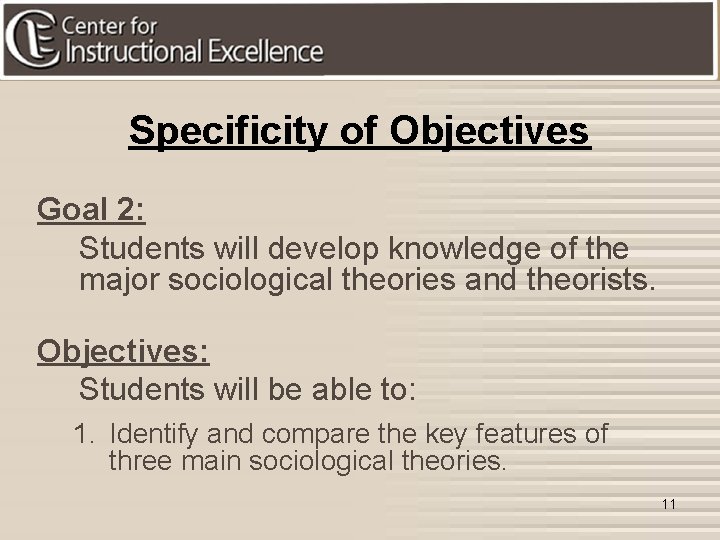 Center for Instructional Excellence

Specificity of Objectives

Goal 2:

Students will develop knowledge of the major sociological theories and theorists.

Objectives:

Students will be able to:

1. Identify and compare the key features of three main sociological theories.

11